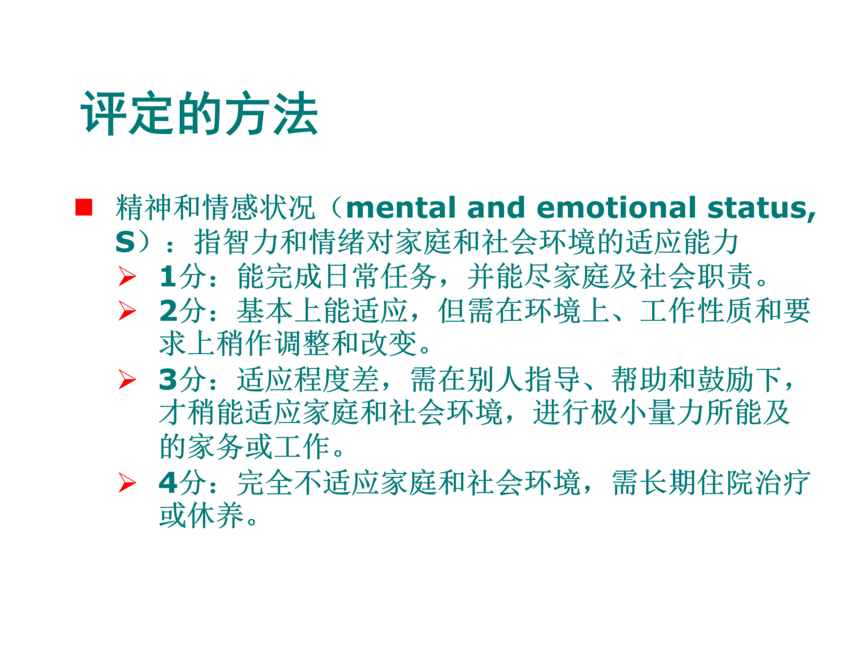 评定的方法

精神和情感状况（mental and emotional status, S）：指智力和情绪对家庭和社会环境的适应能力

1分：能完成日常任务，并能尽家庭及社会职责。

2分：基本上能适应，但需在环境上、工作性质和要求上稍作调整和改变。

3分：适应程度差，需在别人指导、帮助和鼓励下，才稍能适应家庭和社会环境，进行极小量力所能及的家务或工作。

4分：完全不适应家庭和社会环境，需长期住院治疗或休养。